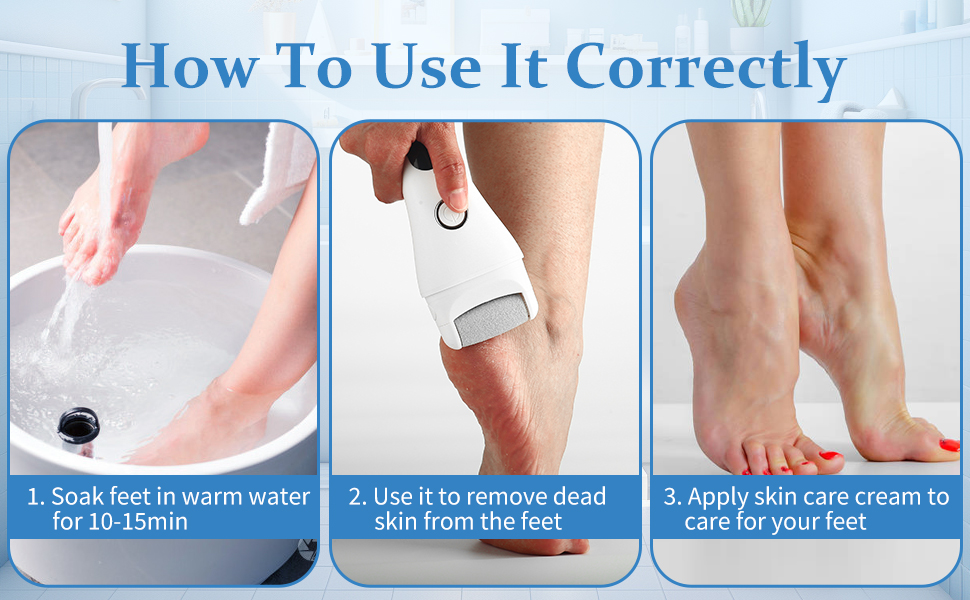 How To Use It Correctly

1. Soak feet in warm water for 10-15min

2. Use it to remove dead skin from the feet

3. Apply skin care cream to care for your feet